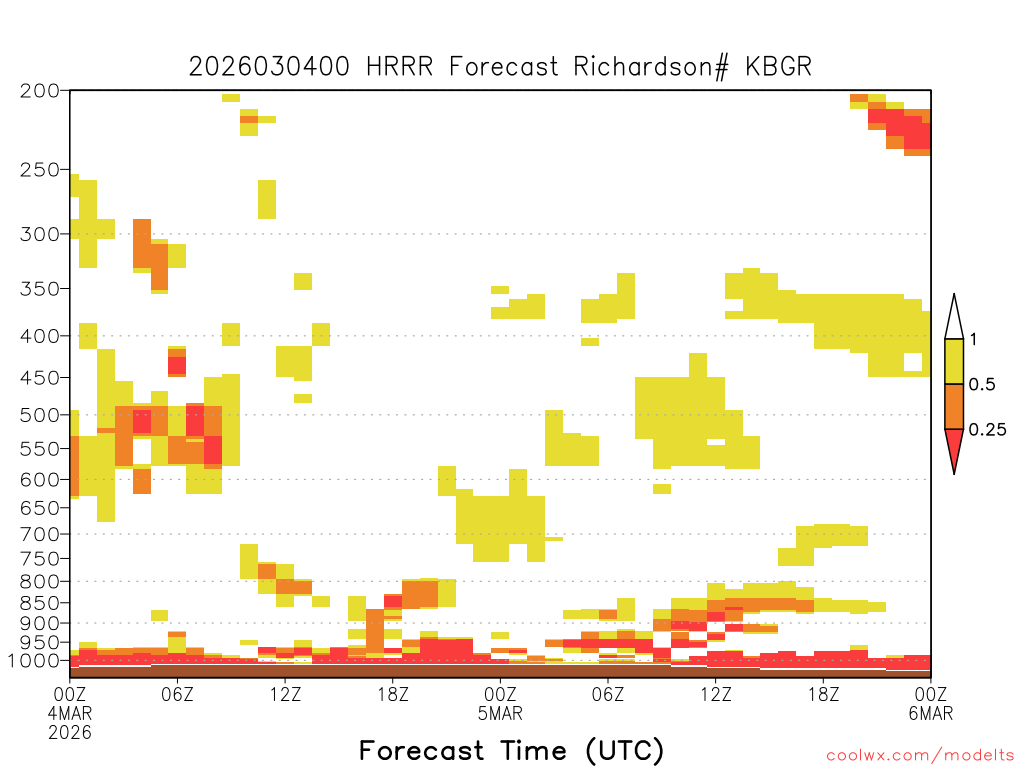 2026030400 HRRR Forecast Richardson# KBGR

200
250
300
350
400
450
500
550
600
650
700
750
800
850
900
950
1000

1
0.5
0.25

00Z 4MAR 2026
06Z
12Z
18Z
00Z 5MAR
06Z
12Z
18Z
00Z 6MAR

Forecast Time (UTC)

coolwx.com/modelts